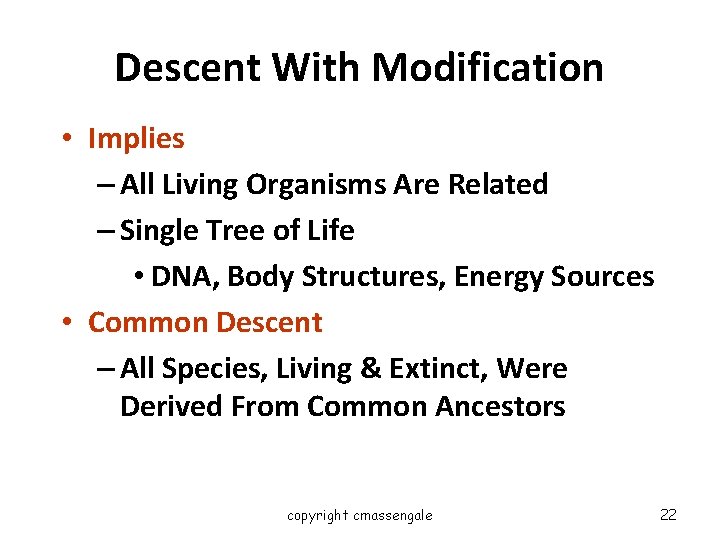 Descent With Modification

• Implies
– All Living Organisms Are Related
– Single Tree of Life
• DNA, Body Structures, Energy Sources
• Common Descent
– All Species, Living & Extinct, Were Derived From Common Ancestors

copyright cmassengale

22